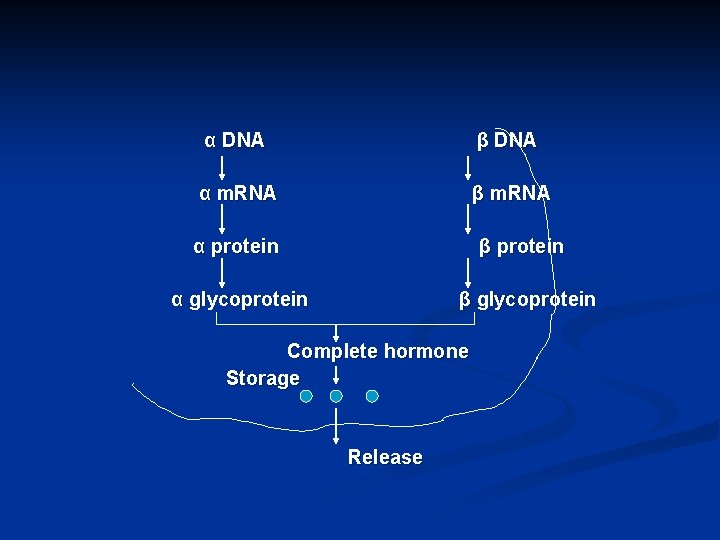 α DNA
α mRNA
α protein
α glycoprotein

β DNA
β mRNA
β protein
β glycoprotein

Complete hormone
Storage
Release